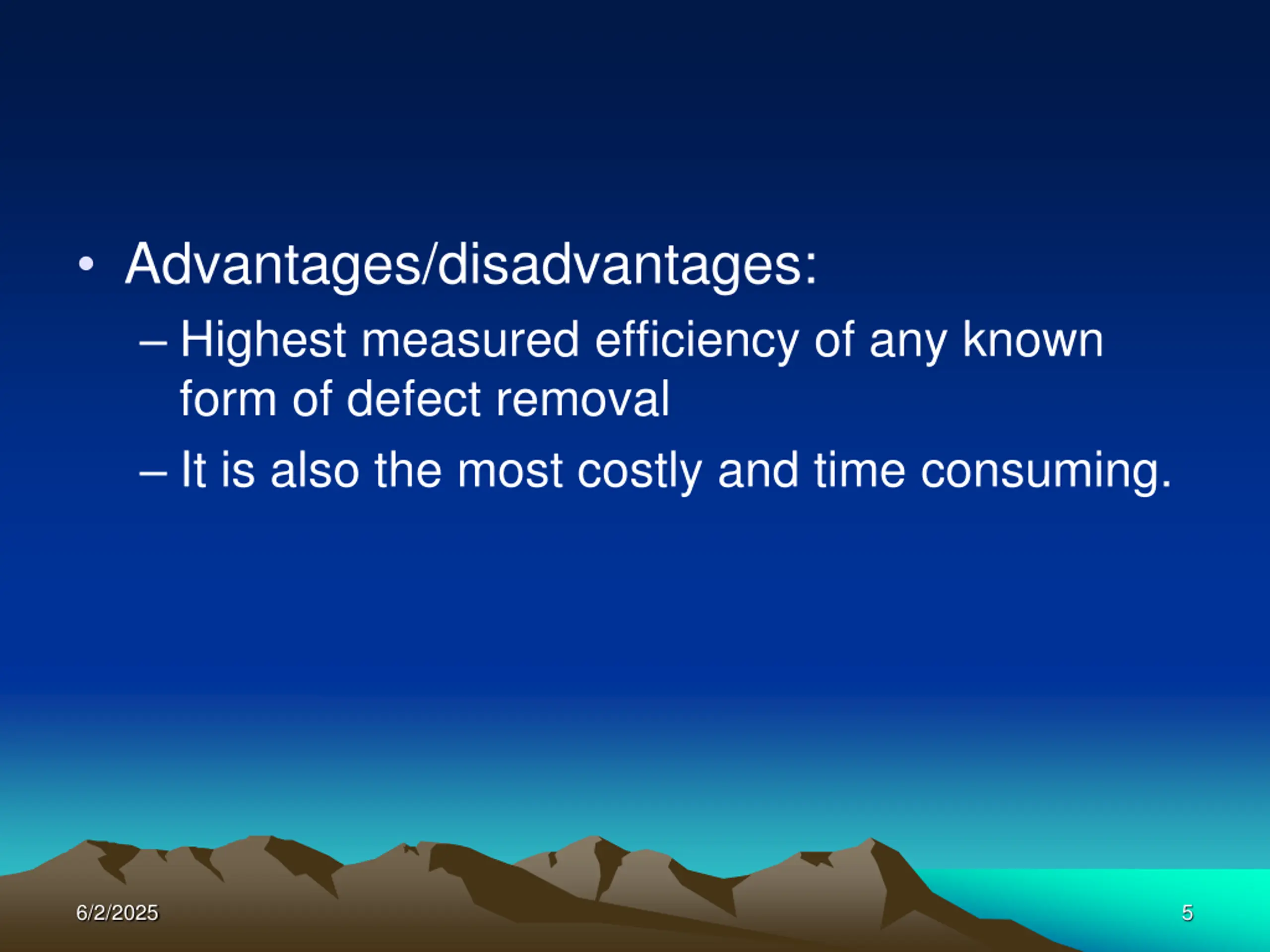 • Advantages/disadvantages:
– Highest measured efficiency of any known form of defect removal
– It is also the most costly and time consuming.

6/2/2025

5